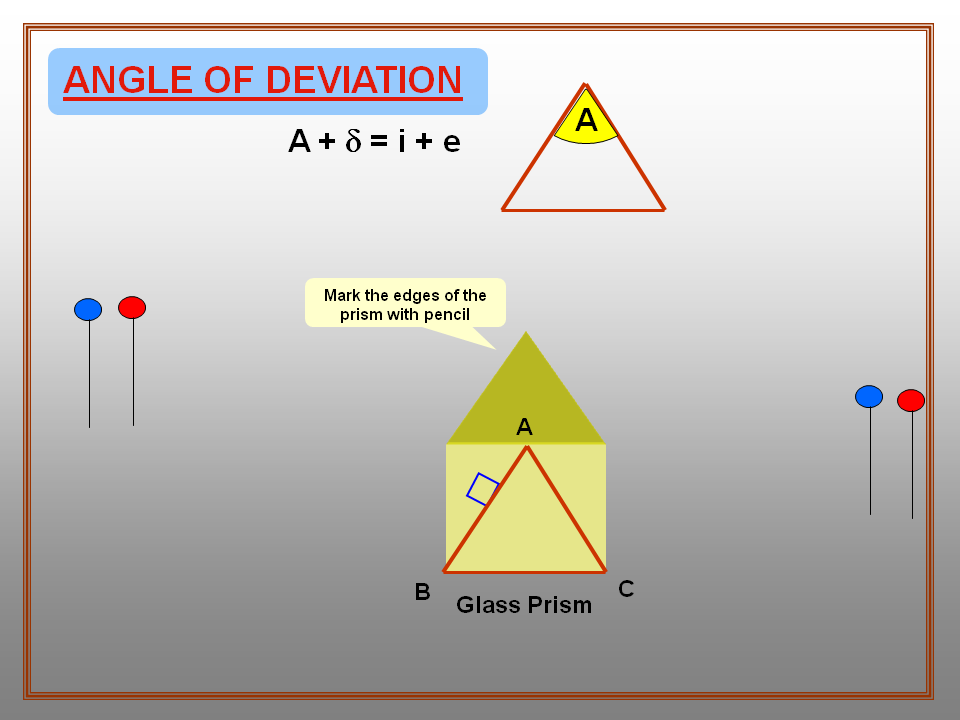 ANGLE OF DEVIATION

$A + \delta = i + e$

A

Mark the edges of the prism with pencil

A

B

C

Glass Prism